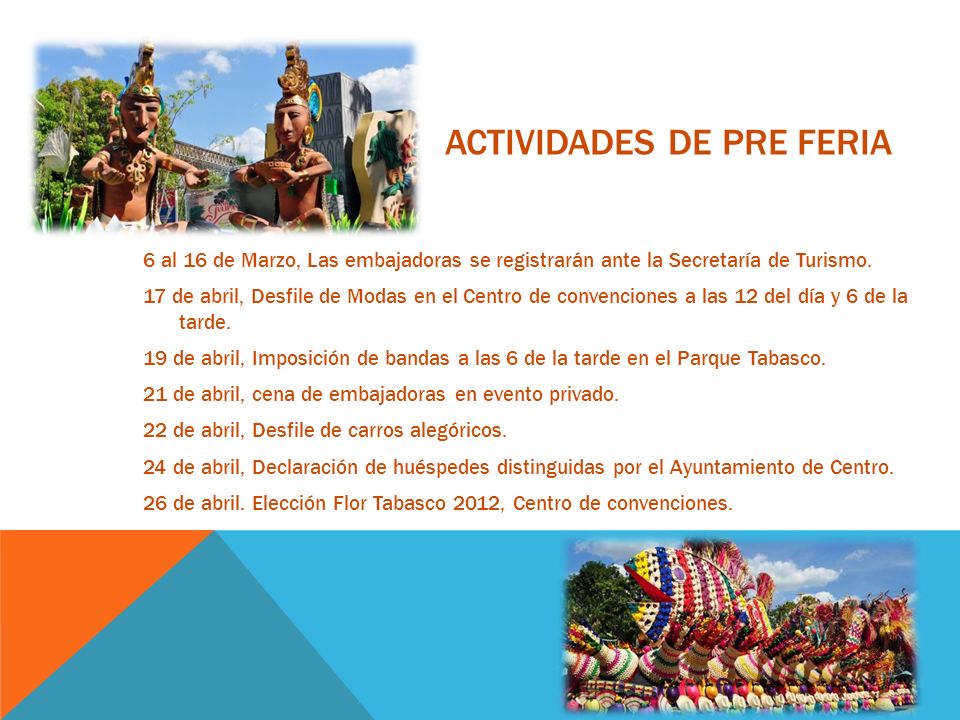 ACTIVIDADES DE PRE FERIA

6 al 16 de Marzo, Las embajadoras se registrarán ante la Secretaría de Turismo.

17 de abril, Desfile de Modas en el Centro de convenciones a las 12 del día y 6 de la tarde.

19 de abril, Imposición de bandas a las 6 de la tarde en el Parque Tabasco.

21 de abril, cena de embajadoras en evento privado.

22 de abril, Desfile de carros alegóricos.

24 de abril, Declaración de huéspedes distinguidas por el Ayuntamiento de Centro.

26 de abril. Elección Flor Tabasco 2012, Centro de convenciones.